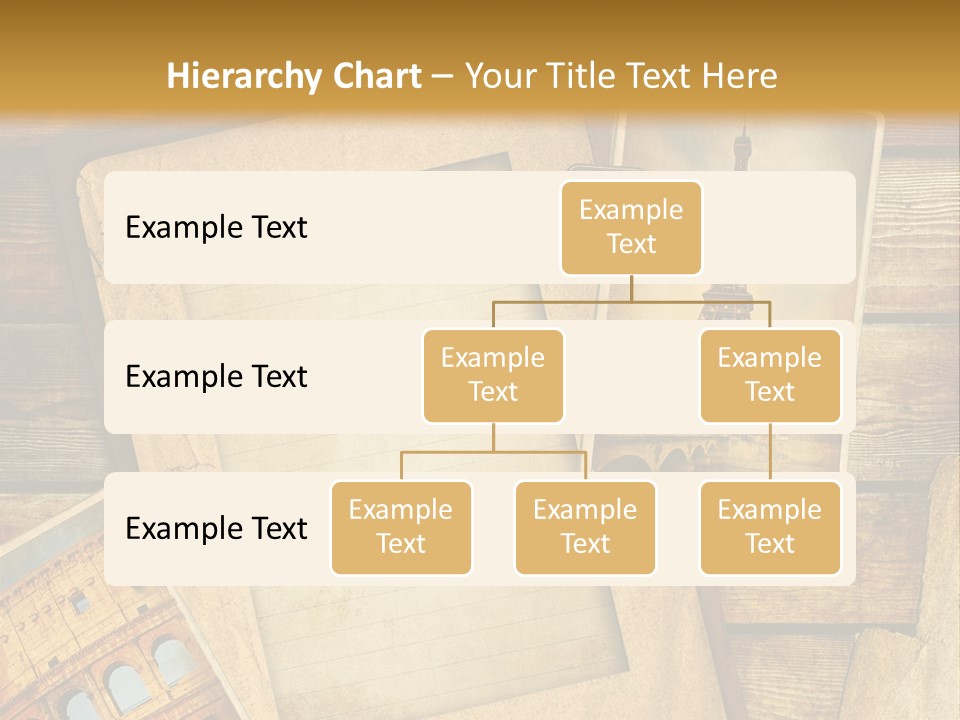 Hierarchy Chart – Your Title Text Here

Example Text

Example Text

Example Text

Example Text

Example Text

Example Text

Example Text

Example Text

Example Text